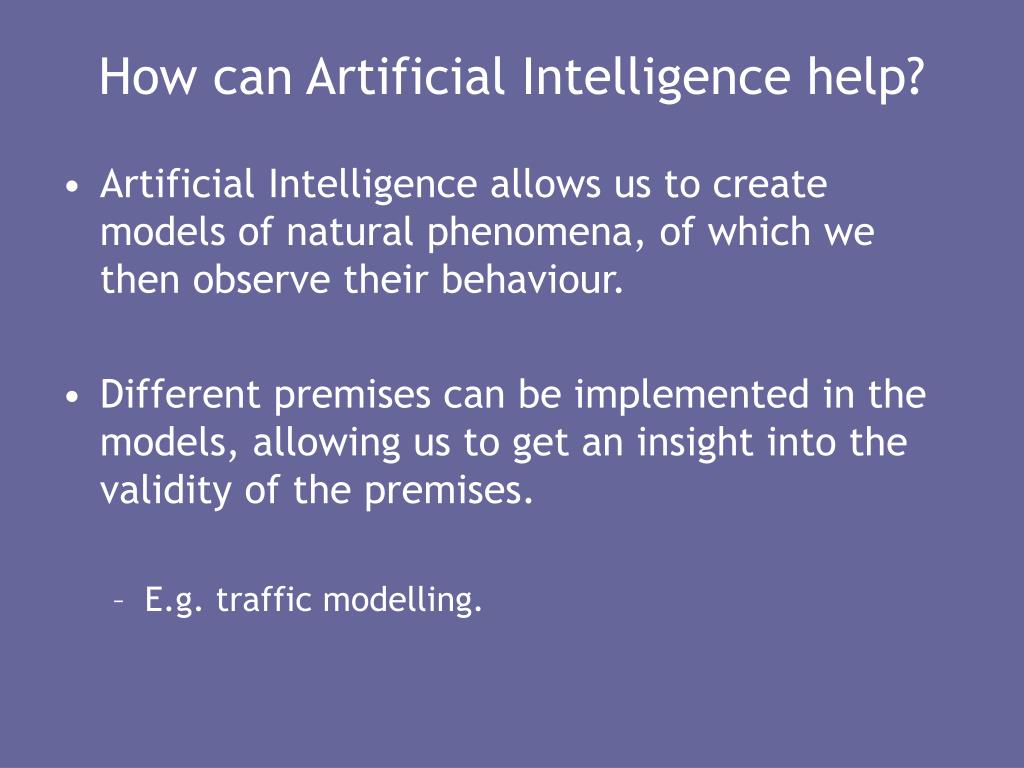 How can Artificial Intelligence help?

• Artificial Intelligence allows us to create models of natural phenomena, of which we then observe their behaviour.

• Different premises can be implemented in the models, allowing us to get an insight into the validity of the premises.

– E.g. traffic modelling.